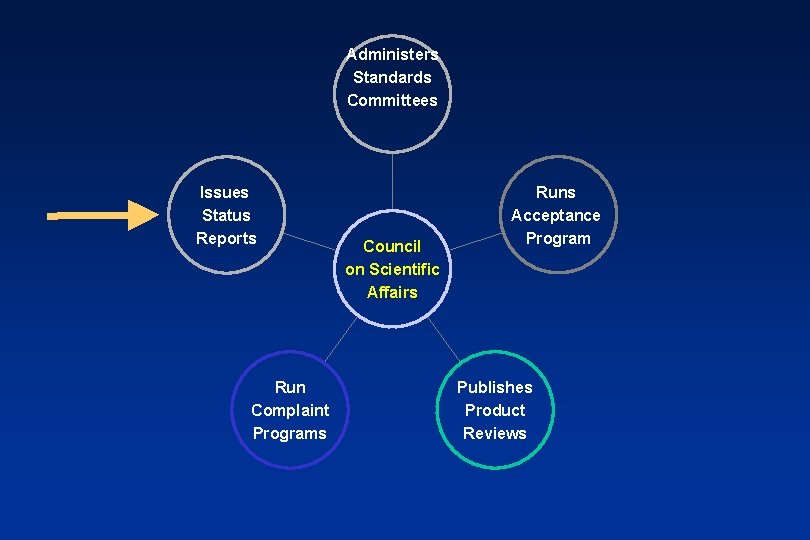 Administers Standards Committees

Issues Status Reports

Council on Scientific Affairs

Runs Acceptance Program

Run Complaint Programs

Publishes Product Reviews